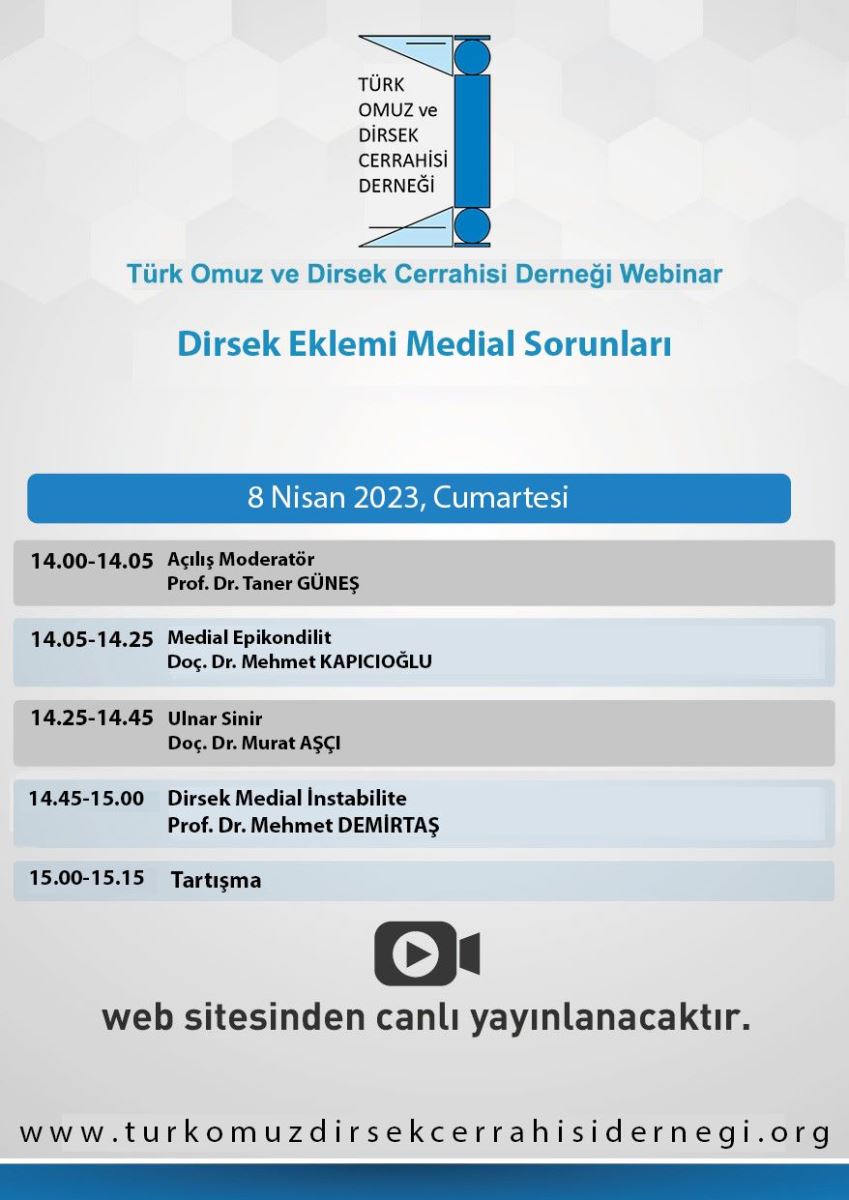 TÜRK OMUZ ve DİRSEK CERRAHİSİ DERNEĞİ

Türk Omuz ve Dirsek Cerrahisi Derneği Webinar

Dirsek Eklemi Medial Sorunları

8 Nisan 2023, Cumartesi

14.00-14.05 Açılış Moderatör
Prof. Dr. Taner GÜNEŞ

14.05-14.25 Medial Epikondilit
Doç. Dr. Mehmet KAPICIOĞLU

14.25-14.45 Ulnar Sinir
Doç. Dr. Murat AŞÇI

14.45-15.00 Dirsek Medial İnstabilite
Prof. Dr. Mehmet DEMİRTAŞ

15.00-15.15 Tartışma

web sitesinden canlı yayınlanacaktır.

www.turkomuzdirsekcerrahisidernegi.org